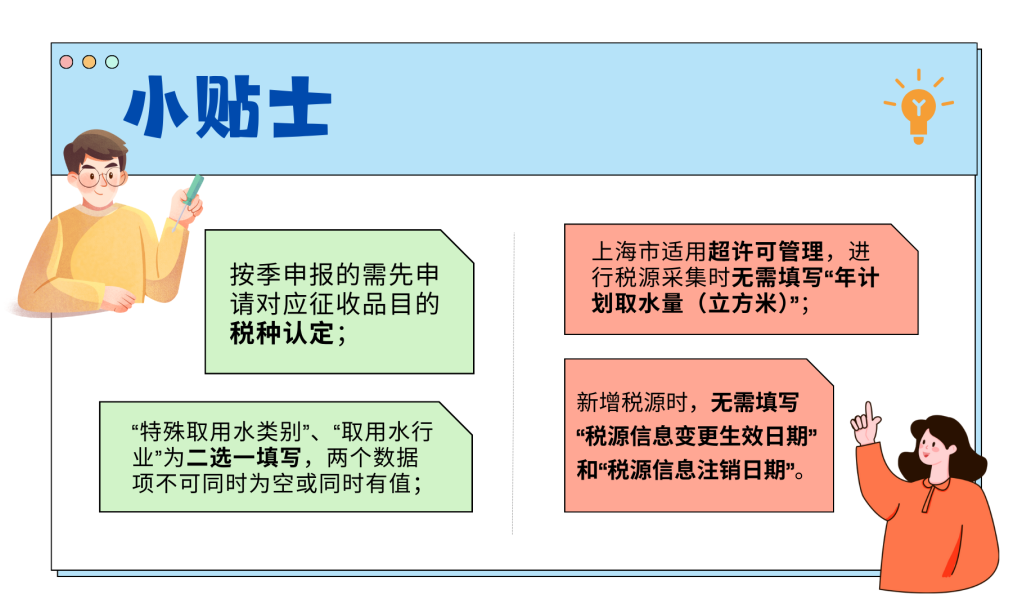 小贴士

按季申报的需先申请对应征收品目的税种认定；

“特殊取用水类别”、“取用水行业”为二选一填写，两个数据项不可同时为空或同时有值；

上海市适用超许可管理，进行税源采集时无需填写“年计划取水量（立方米）”；

新增税源时，无需填写“税源信息变更生效日期”和“税源信息注销日期”。